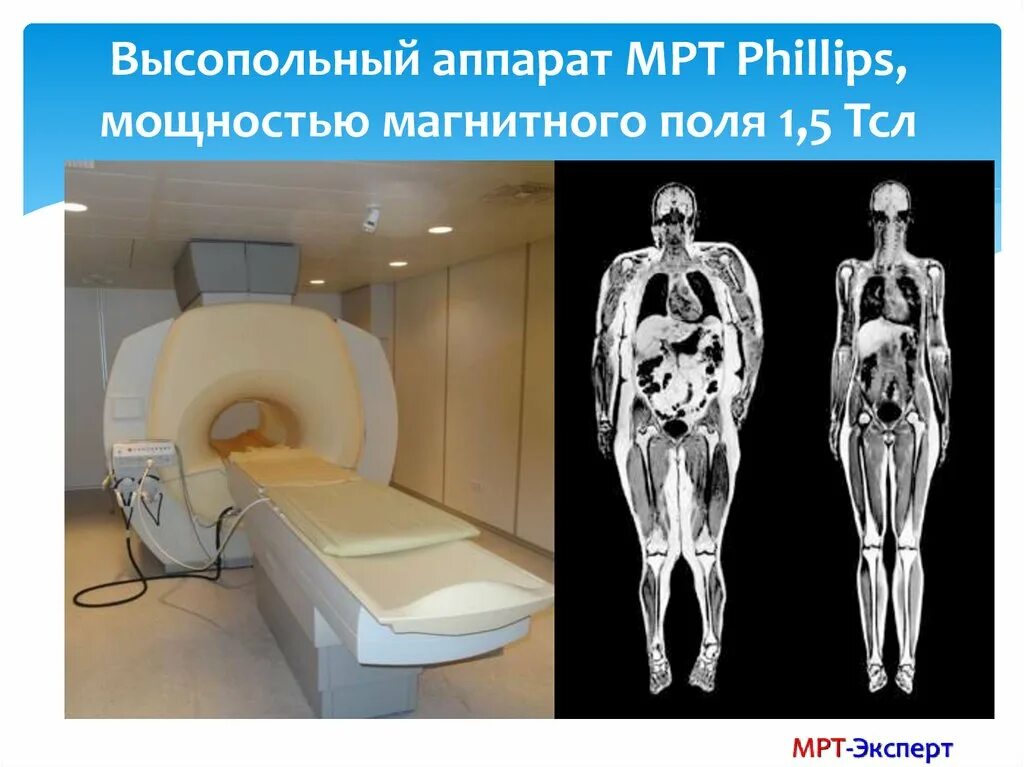 Высопольный аппарат МРТ Phillips, мощностью магнитного поля 1,5 Тсл

МРТ-Эксперт